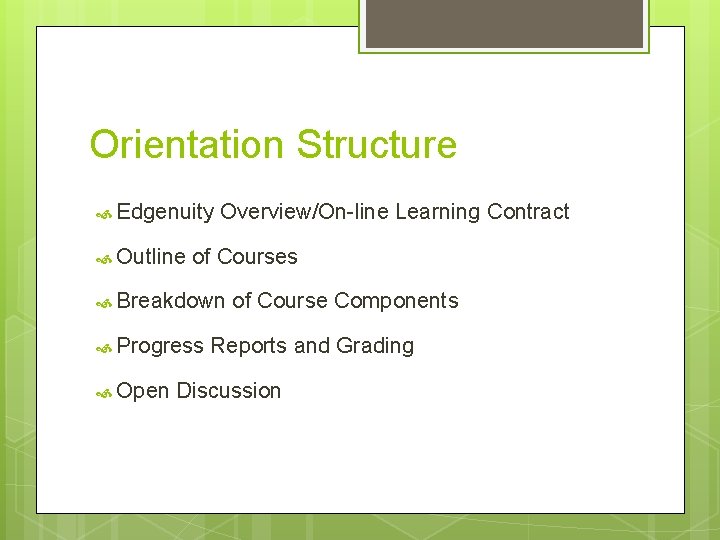 Orientation Structure

Edgenuity Overview/On-line Learning Contract

Outline of Courses

Breakdown of Course Components

Progress Reports and Grading

Open Discussion